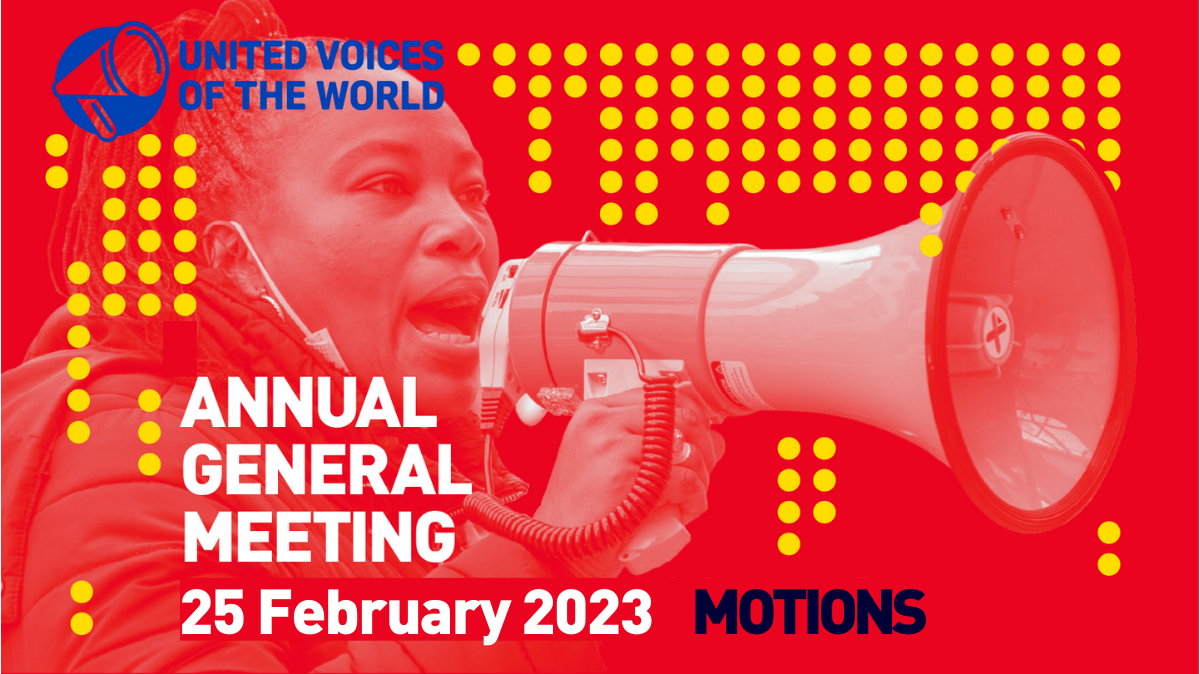 UNITED VOICES OF THE WORLD

ANNUAL GENERAL MEETING

25 February 2023

MOTIONS